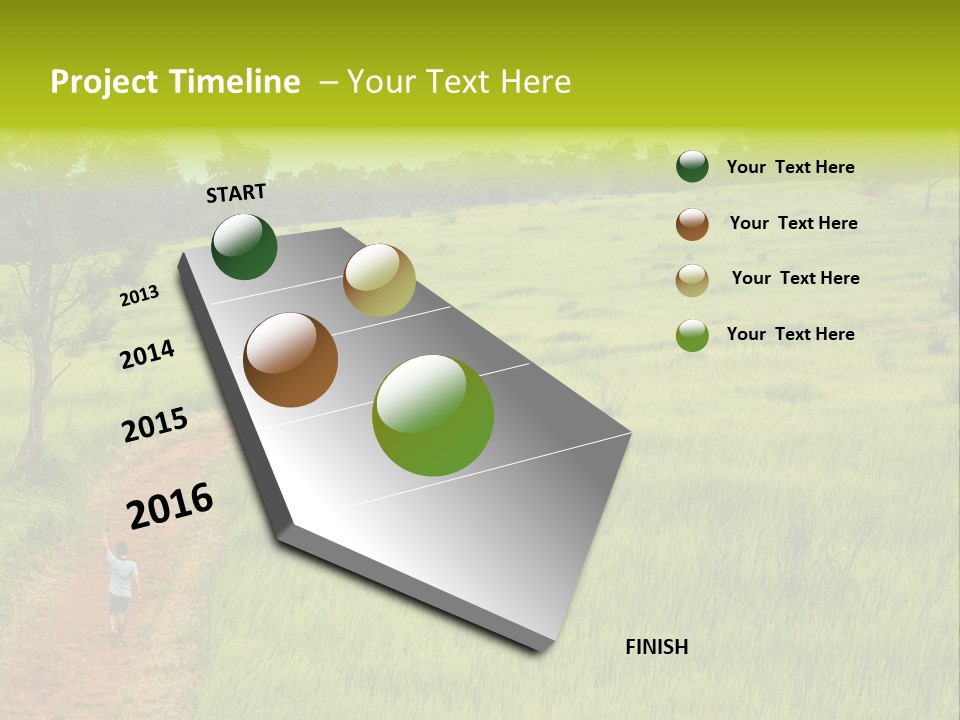 Project Timeline – Your Text Here

START

2013

2014

2015

2016

FINISH

Your Text Here

Your Text Here

Your Text Here

Your Text Here